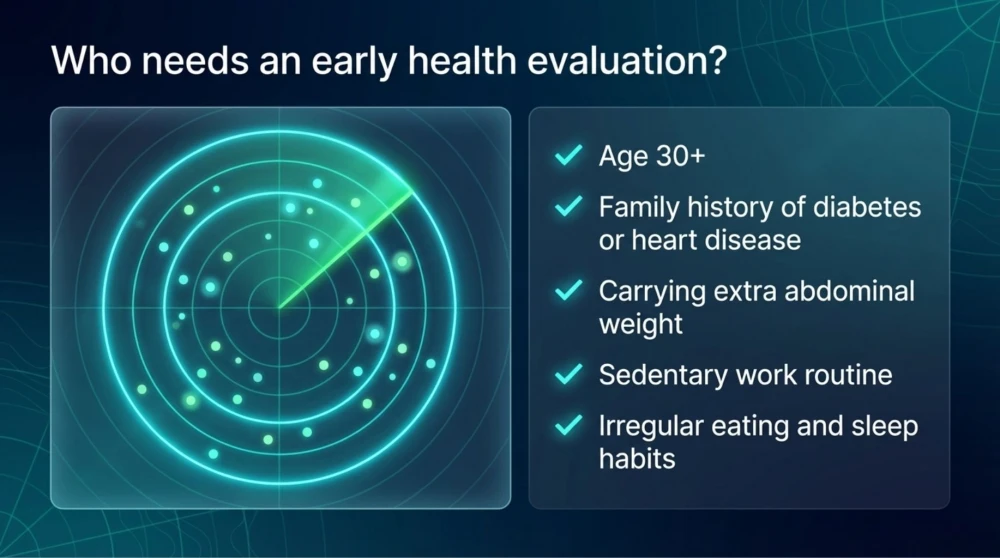 Who needs an early health evaluation?

✓ Age 30+

✓ Family history of diabetes or heart disease

✓ Carrying extra abdominal weight

✓ Sedentary work routine

✓ Irregular eating and sleep habits